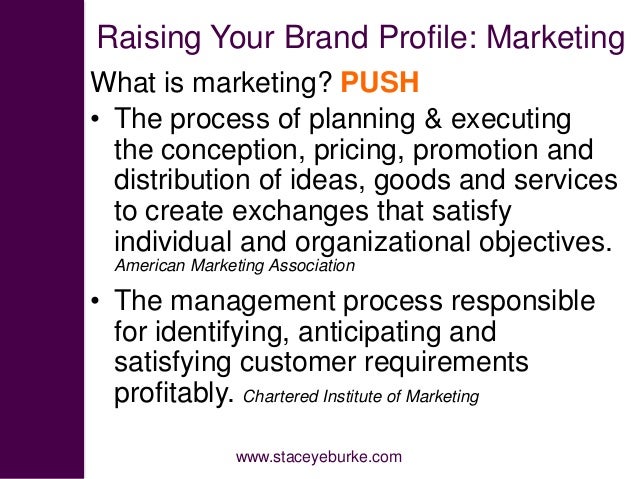 Raising Your Brand Profile: Marketing

What is marketing? PUSH

• The process of planning & executing the conception, pricing, promotion and distribution of ideas, goods and services to create exchanges that satisfy individual and organizational objectives.
American Marketing Association

• The management process responsible for identifying, anticipating and satisfying customer requirements profitably. Chartered Institute of Marketing

www.staceyeburke.com